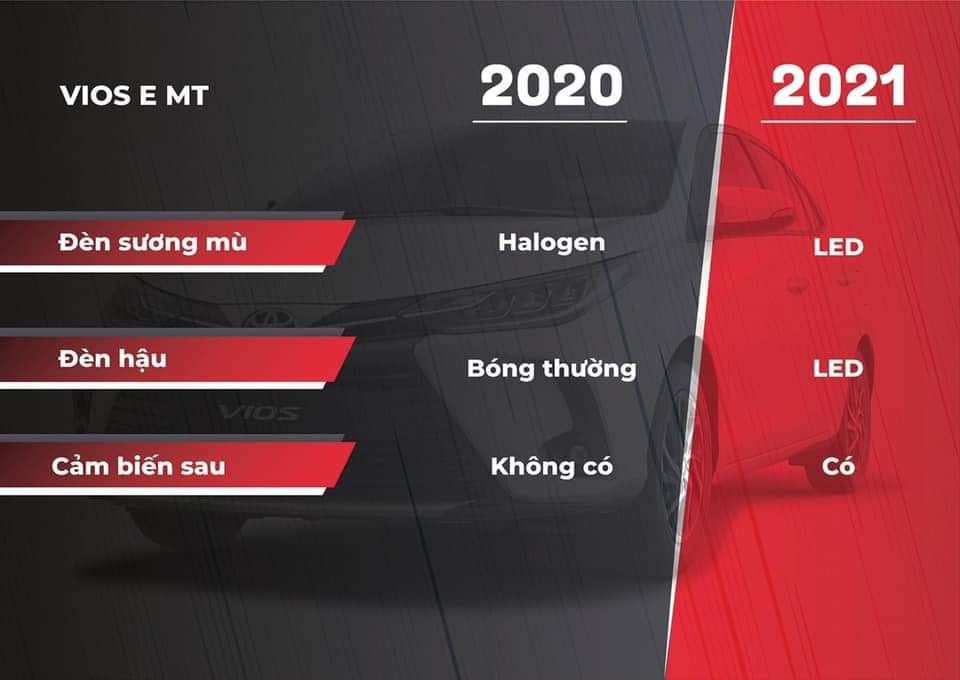 | VIOS E MT | 2020 | 2021 |
|---|---|---|
| Đèn sương mù | Halogen | LED |
| Đèn hậu | Bóng thường | LED |
| Cảm biến sau | Không có | Có |

VIOS